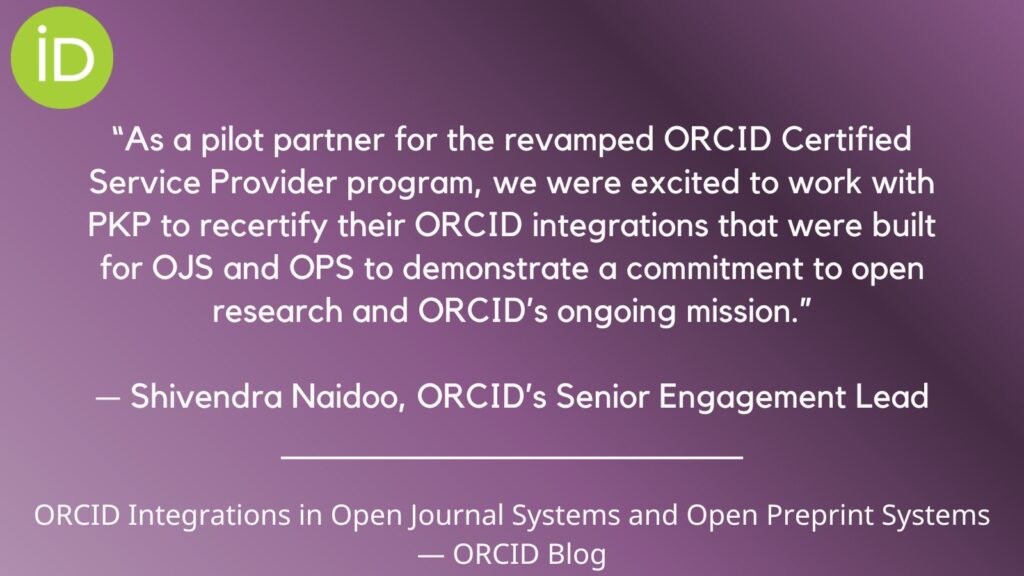 iD

“As a pilot partner for the revamped ORCID Certified Service Provider program, we were excited to work with PKP to recertify their ORCID integrations that were built for OJS and OPS to demonstrate a commitment to open research and ORCID’s ongoing mission.”

— Shivendra Naidoo, ORCID’s Senior Engagement Lead

ORCID Integrations in Open Journal Systems and Open Preprint Systems — ORCID Blog